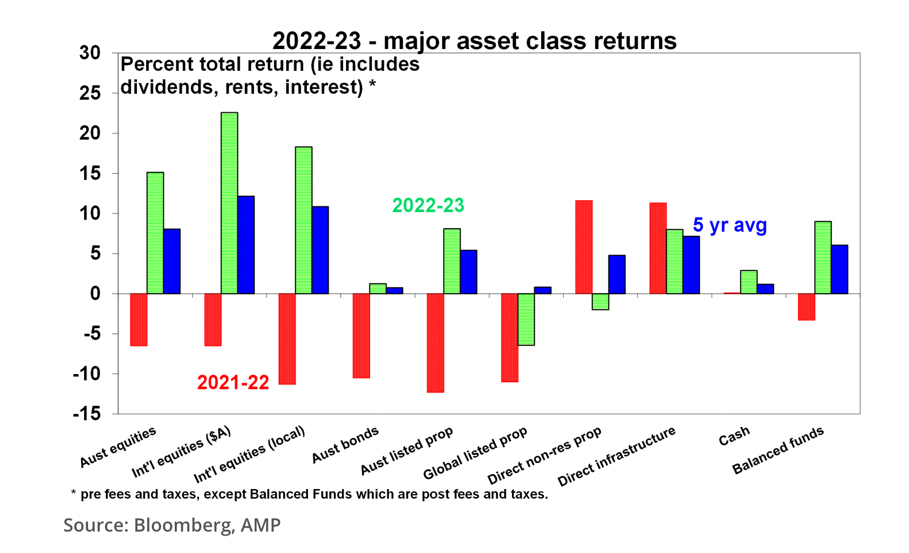 2022-23 - major asset class returns

Percent total return (ie includes dividends, rents, interest) *

30
25
20
15
10
5
0
-5
-10
-15

2022-23

5 yr avg

2021-22

Aust equities
Int'l equities ($A)
Int'l equities (local)
Aust bonds
Aust listed prop
Global listed prop
Direct non-res prop
Direct infrastructure
Cash
Balanced funds

* pre fees and taxes, except Balanced Funds which are post fees and taxes.

Source: Bloomberg, AMP